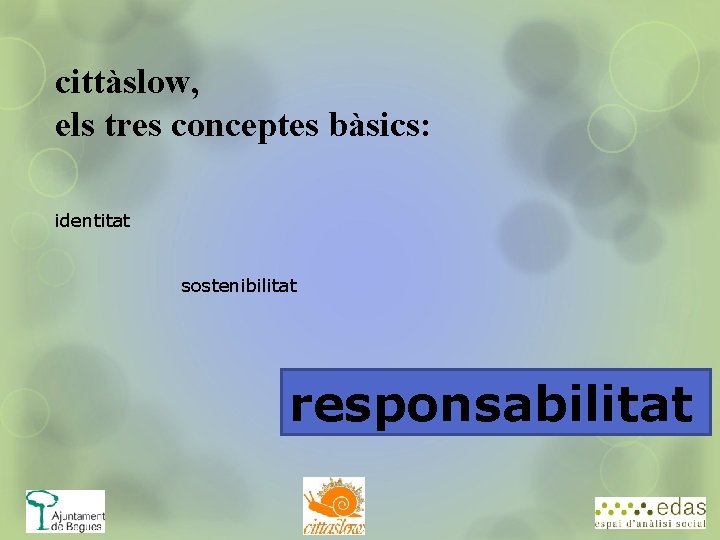 cittàslow,
els tres conceptes bàsics:

identitat

sostenibilitat

responsabilitat

Ajuntament de Begues

cittaslow

edas
espai d'anàlisi social